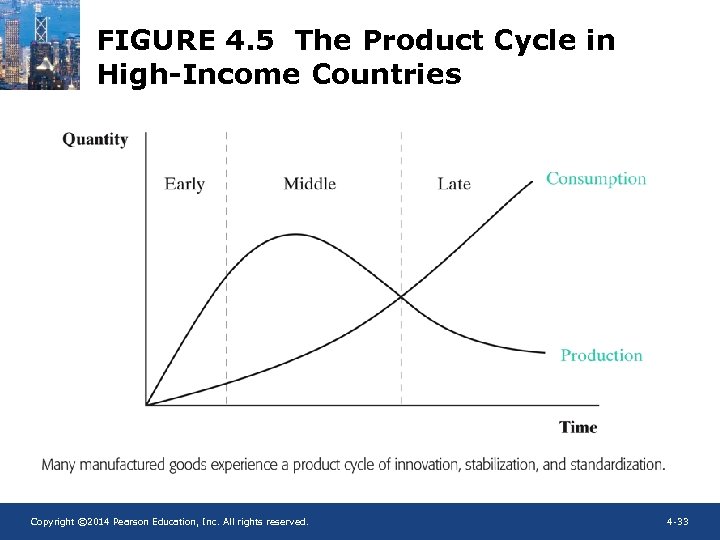 FIGURE 4.5 The Product Cycle in High-Income Countries

Quantity

Early

Middle

Late

Consumption

Production

Time

Many manufactured goods experience a product cycle of innovation, stabilization, and standardization.

Copyright ©2014 Pearson Education, Inc. All rights reserved.

4-33